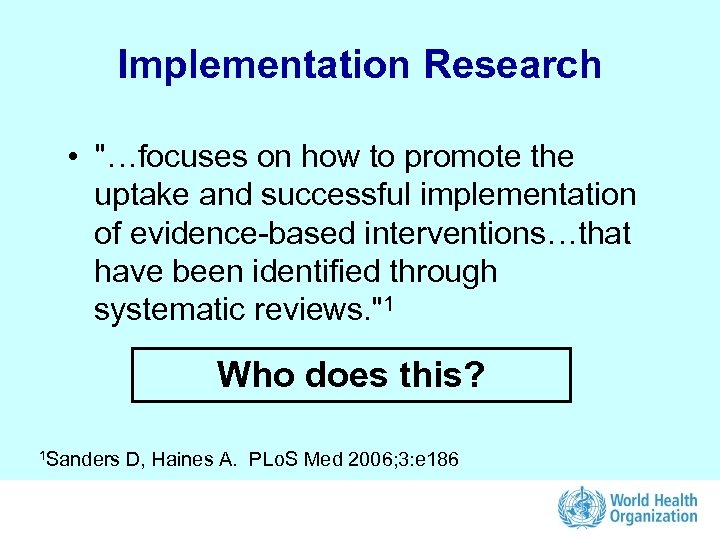 Implementation Research

• "…focuses on how to promote the uptake and successful implementation of evidence-based interventions…that have been identified through systematic reviews."$^1$

Who does this?

$^1$Sanders D, Haines A. PLoS Med 2006;3:e186

World Health Organization